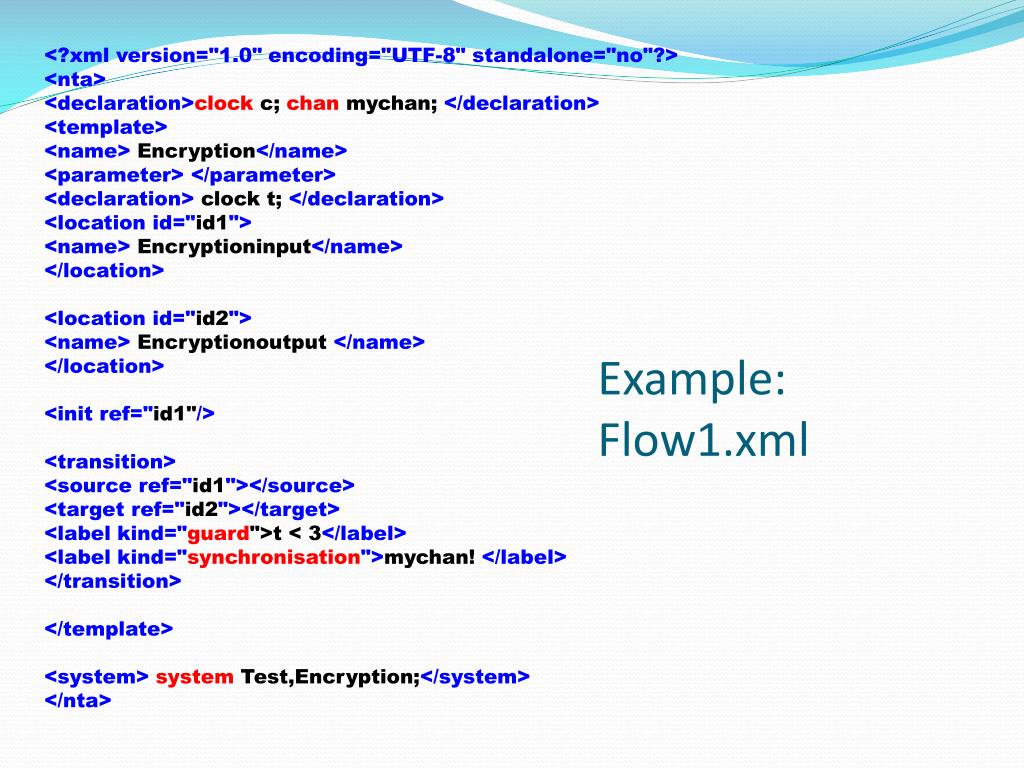 <?xml version="1.0" encoding="UTF-8" standalone="no"?>
<nta>
<declaration>clock c; chan mychan; </declaration>
<template>
<name> Encryption</name>
<parameter> </parameter>
<declaration> clock t; </declaration>
<location id="id1">
<name> Encryptioninput</name>
</location>

<location id="id2">
<name> Encryptionoutput </name>
</location>

<init ref="id1"/>

<transition>
<source ref="id1"></source>
<target ref="id2"></target>
<label kind="guard">t < 3</label>
<label kind="synchronisation">mychan! </label>
</transition>

</template>

<system> system Test,Encryption;</system>
</nta>

Example: Flow1.xml